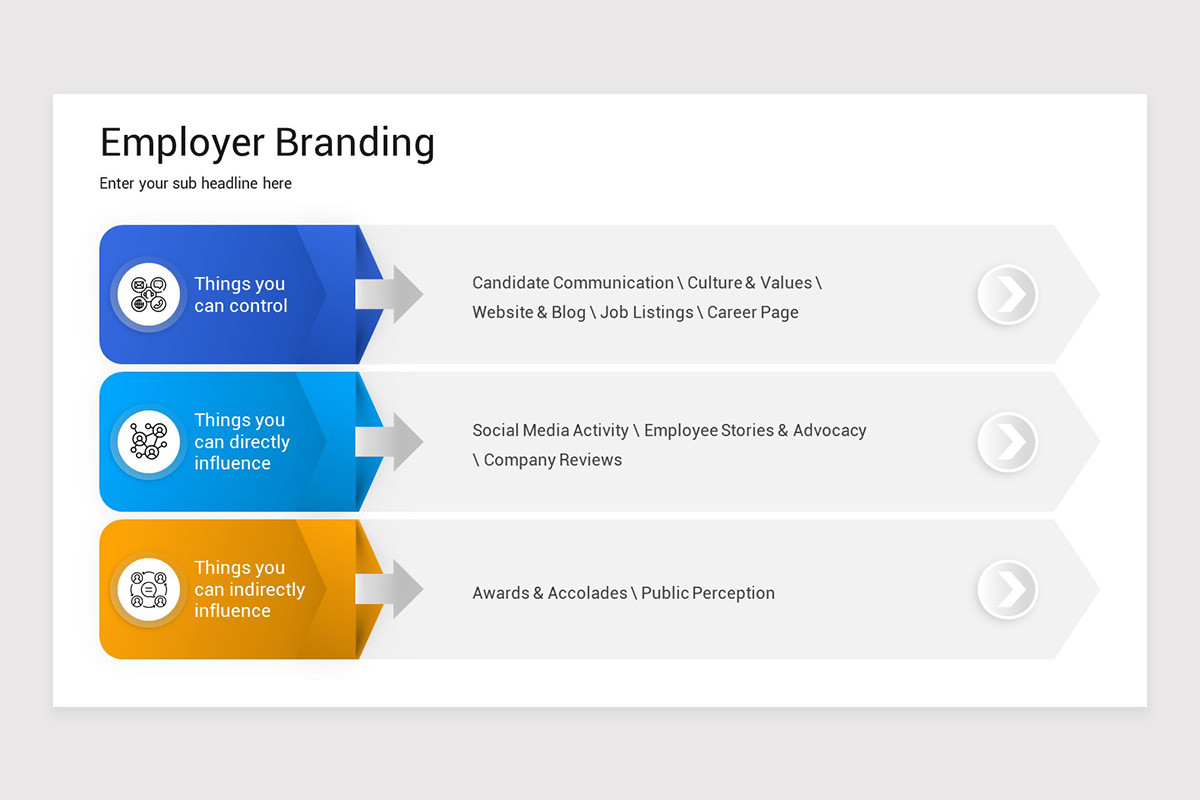 Employer Branding

Enter your sub headline here

Things you can control

Candidate Communication \ Culture & Values \ Website & Blog \ Job Listings \ Career Page

Things you can directly influence

Social Media Activity \ Employee Stories & Advocacy \ Company Reviews

Things you can indirectly influence

Awards & Accolades \ Public Perception